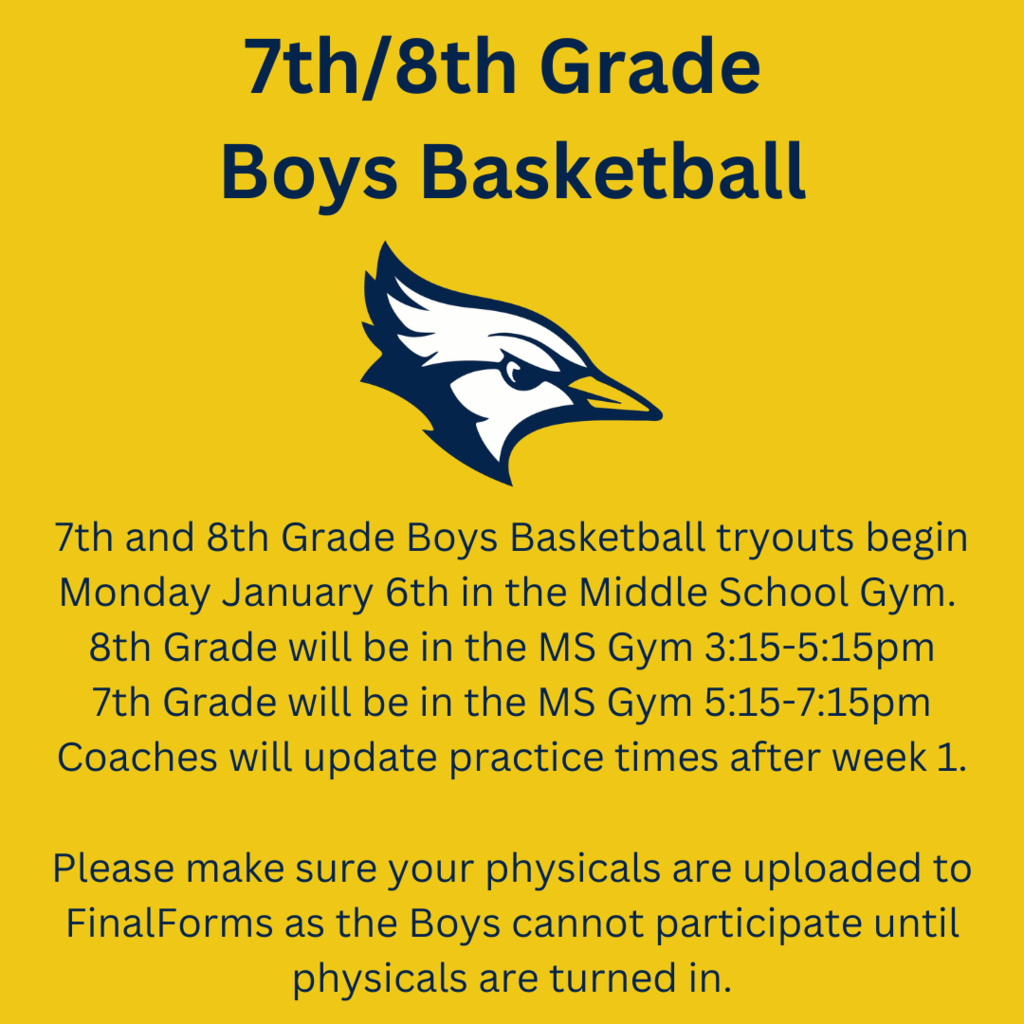 7th/8th Grade
Boys Basketball

7th and 8th Grade Boys Basketball tryouts begin Monday January 6th in the Middle School Gym.
8th Grade will be in the MS Gym 3:15-5:15pm
7th Grade will be in the MS Gym 5:15-7:15pm
Coaches will update practice times after week 1.

Please make sure your physicals are uploaded to FinalForms as the Boys cannot participate until physicals are turned in.